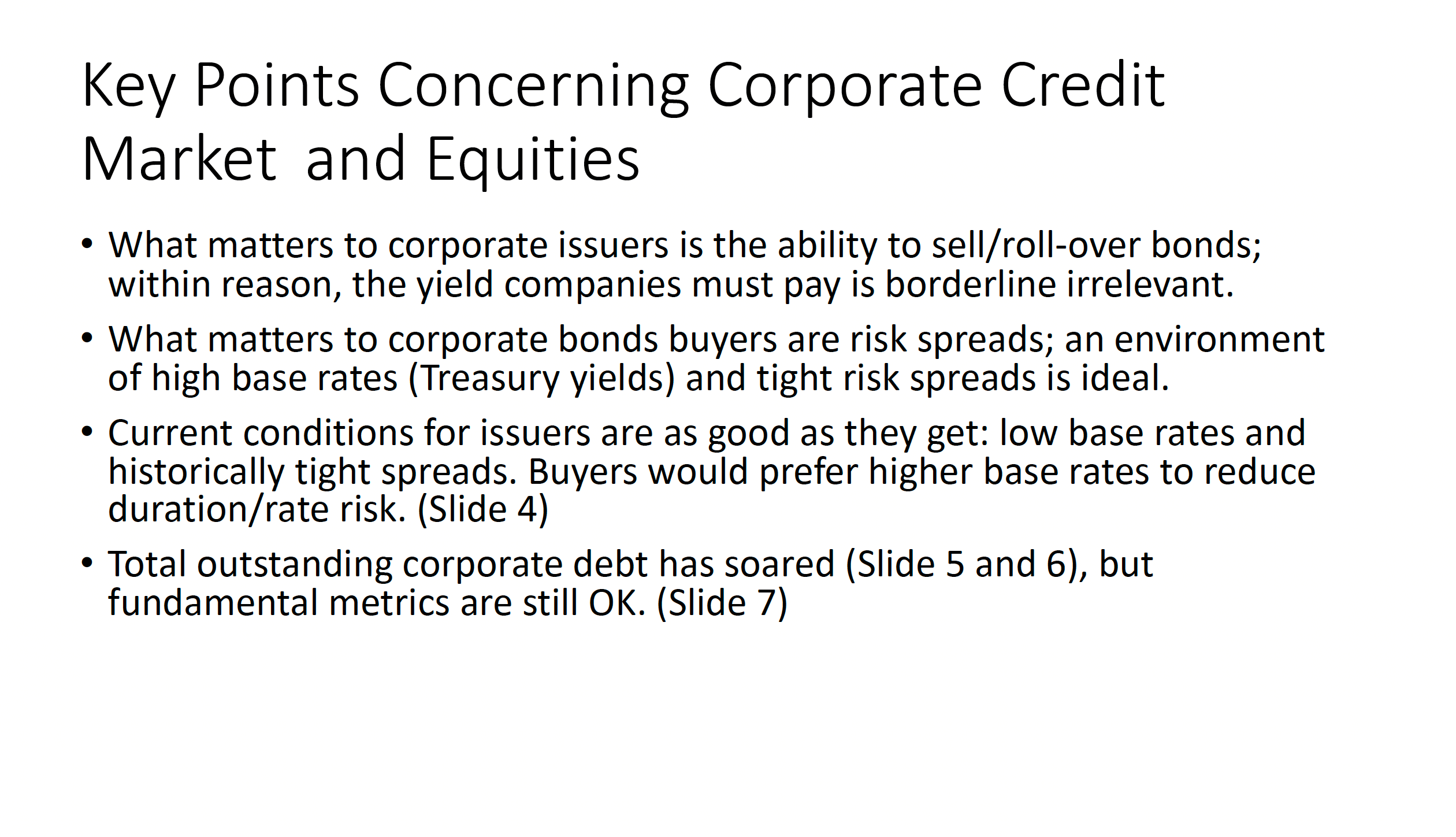 Key Points Concerning Corporate Credit Market and Equities

• What matters to corporate issuers is the ability to sell/roll-over bonds; within reason, the yield companies must pay is borderline irrelevant.

• What matters to corporate bonds buyers are risk spreads; an environment of high base rates (Treasury yields) and tight risk spreads is ideal.

• Current conditions for issuers are as good as they get: low base rates and historically tight spreads. Buyers would prefer higher base rates to reduce duration/rate risk. (Slide 4)

• Total outstanding corporate debt has soared (Slide 5 and 6), but fundamental metrics are still OK. (Slide 7)